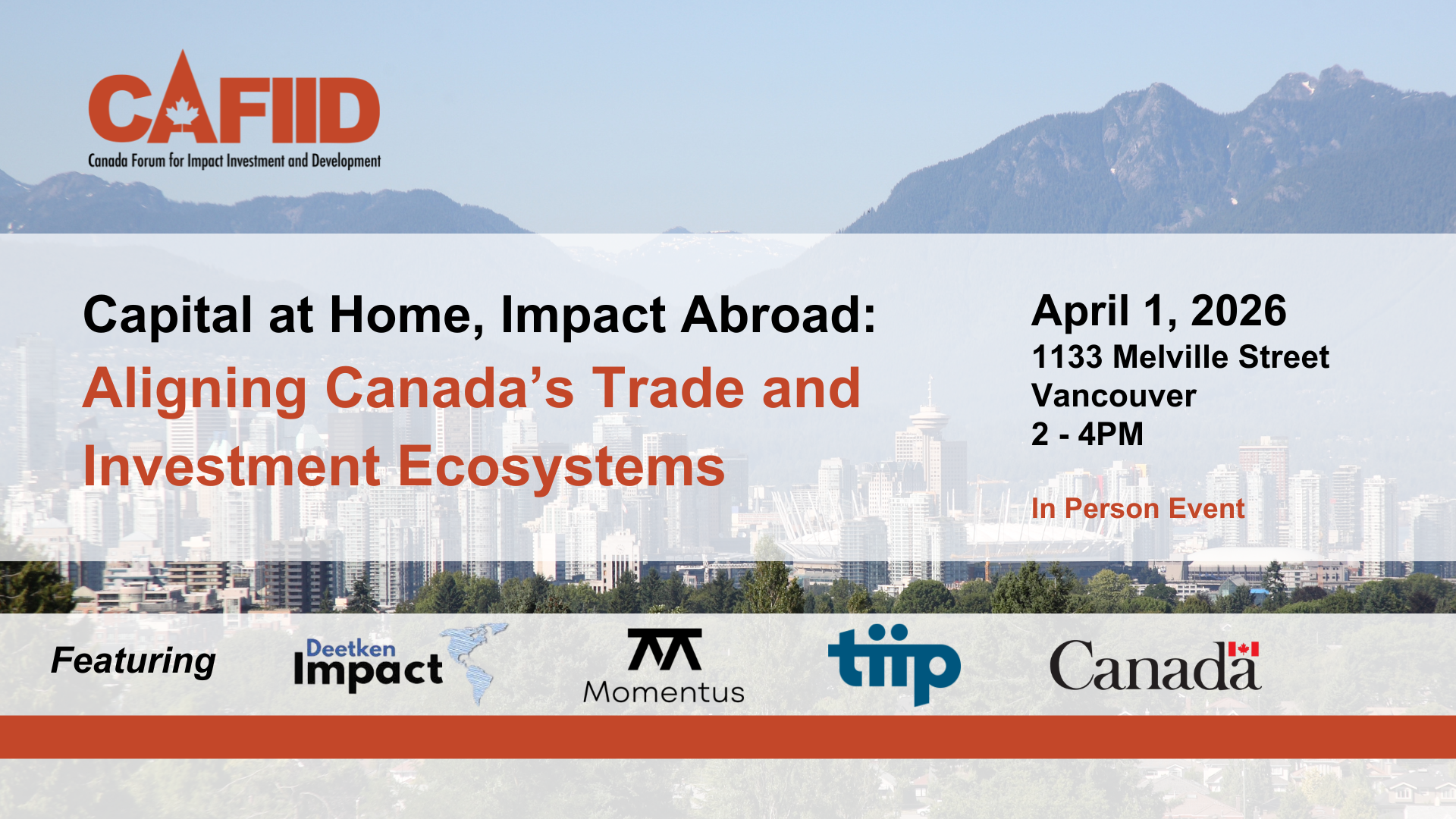 CAFIID
Canada Forum for Impact Investment and Development

Capital at Home, Impact Abroad:
Aligning Canada's Trade and Investment Ecosystems

April 1, 2026
1133 Melville Street
Vancouver
2 - 4PM

In Person Event

Featuring

Deetken Impact

Momentus

tiip

Canada